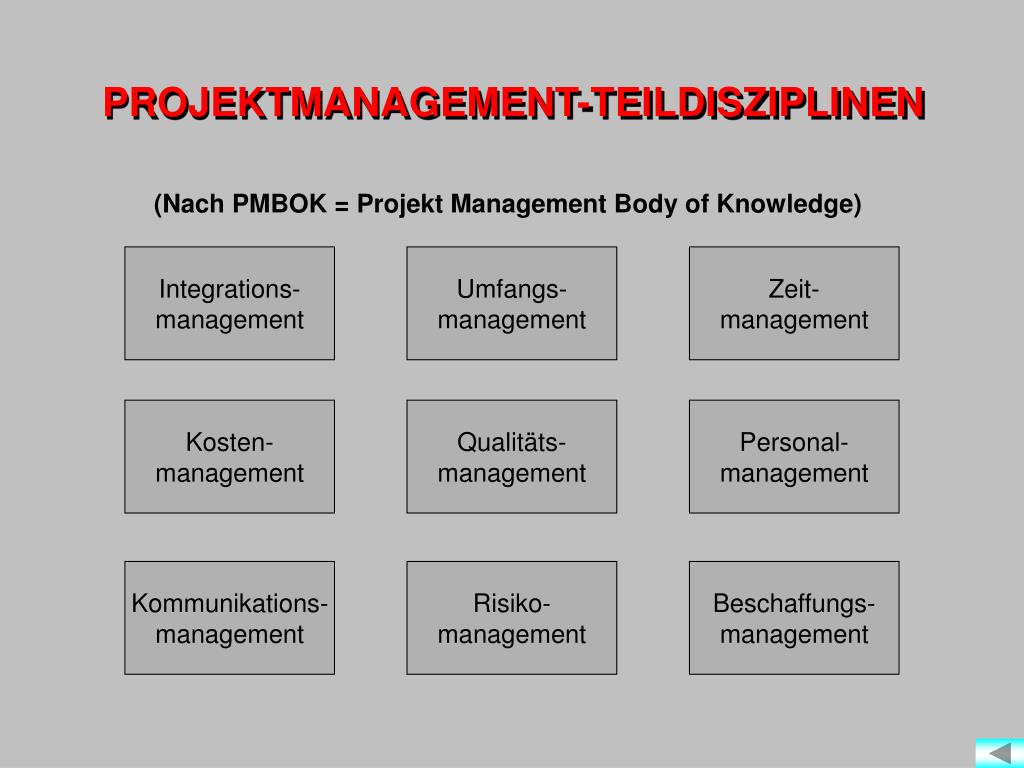 PROJEKTMANAGEMENT-TEILDISZIPLINEN

(Nach PMBOK = Projekt Management Body of Knowledge)

Integrationsmanagement

Umfangsmanagement

Zeitmanagement

Kostenmanagement

Qualitätsmanagement

Personalmanagement

Kommunikationsmanagement

Risikomanagement

Beschaffungsmanagement